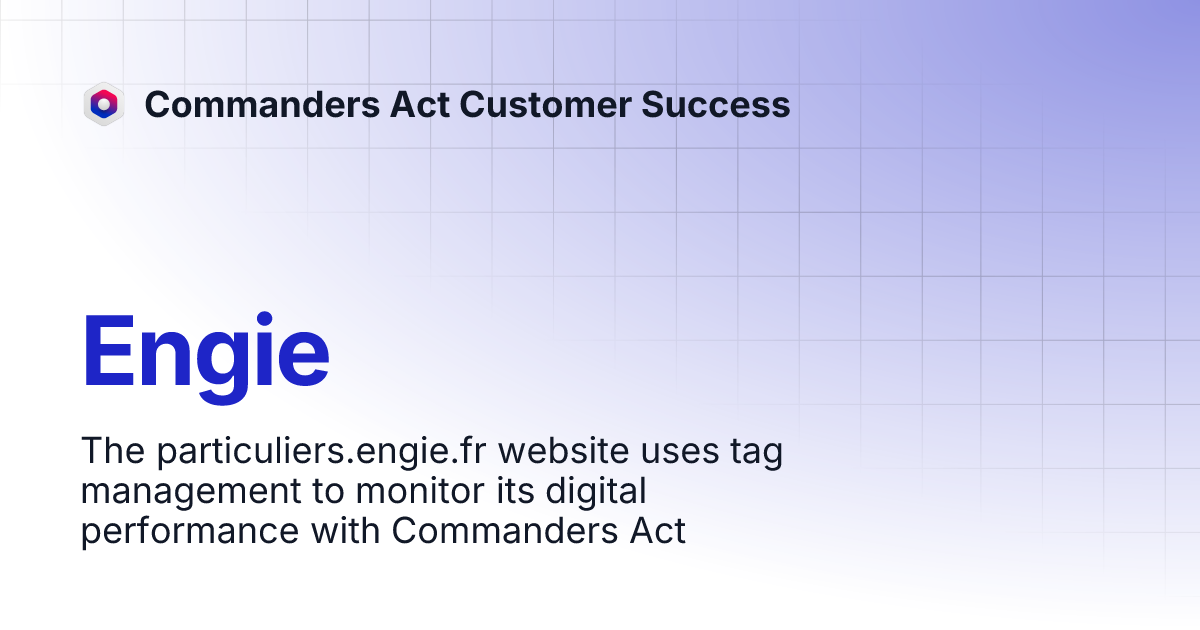 Commanders Act Customer Success

Engie

The particuliers.engie.fr website uses tag management to monitor its digital performance with Commanders Act